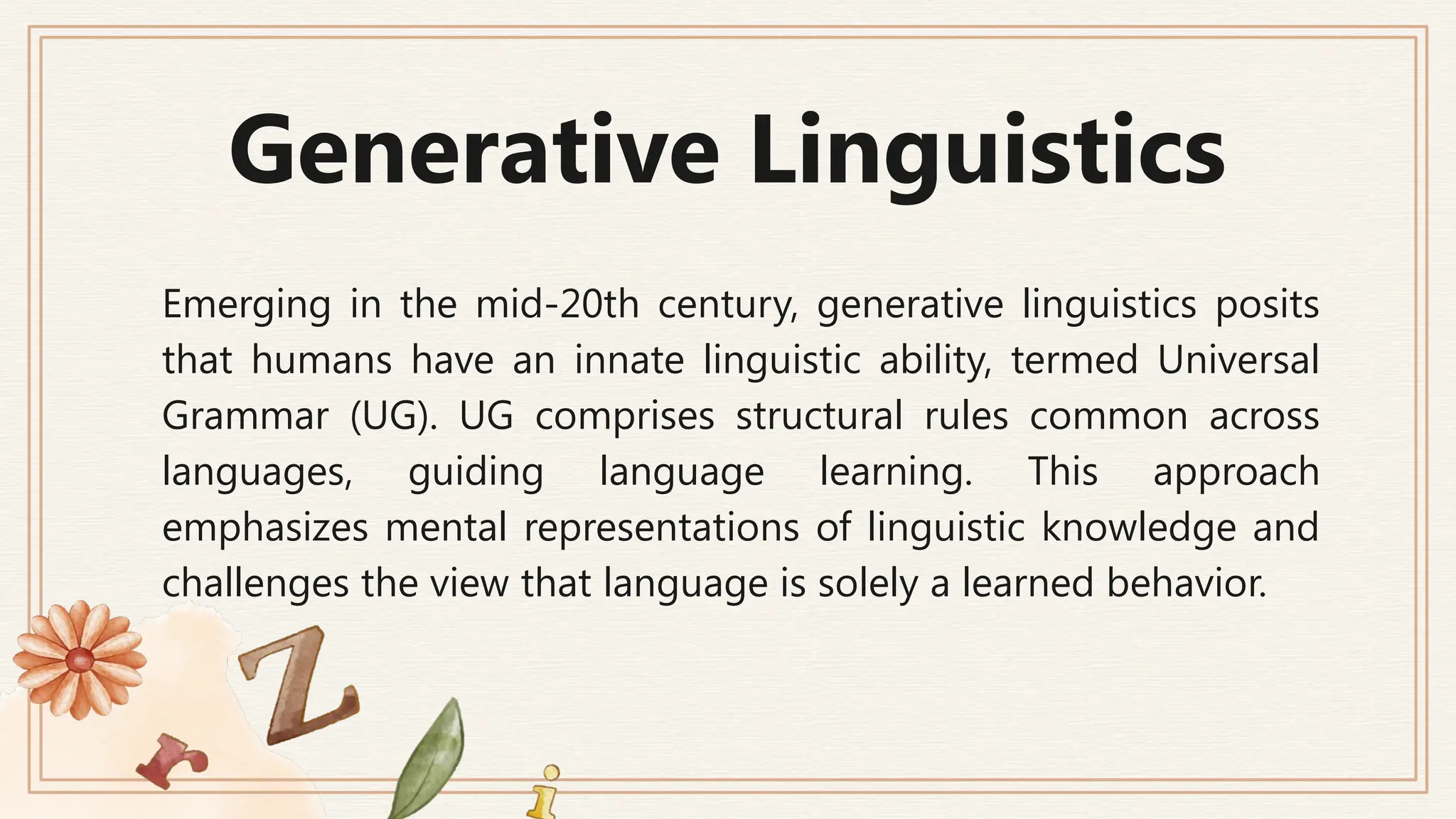 Generative Linguistics

Emerging in the mid-20th century, generative linguistics posits that humans have an innate linguistic ability, termed Universal Grammar (UG). UG comprises structural rules common across languages, guiding language learning. This approach emphasizes mental representations of linguistic knowledge and challenges the view that language is solely a learned behavior.

Z r i